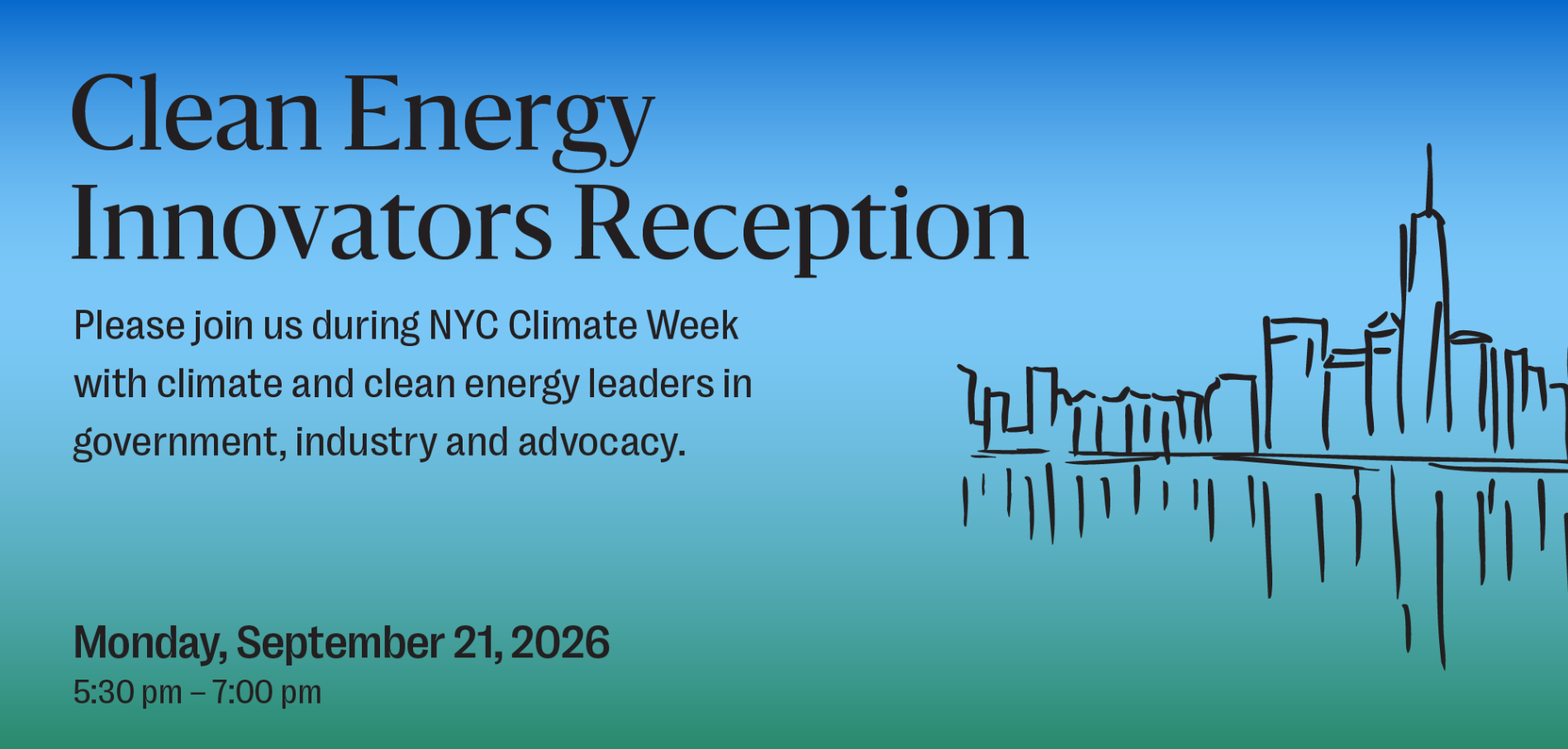 Clean Energy Innovators Reception

Please join us during NYC Climate Week with climate and clean energy leaders in government, industry and advocacy.

Monday, September 21, 2026
5:30 pm – 7:00 pm